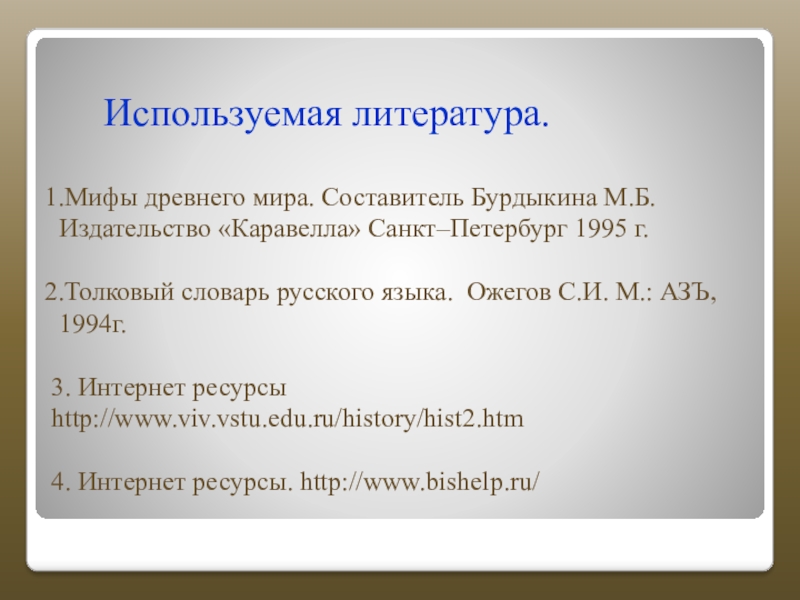 Используемая литература.

1.Мифы древнего мира. Составитель Бурдыкина М.Б. Издательство «Каравелла» Санкт–Петербург 1995 г.

2.Толковый словарь русского языка. Ожегов С.И. М.: АЗЪ, 1994г.

3. Интернет ресурсы http://www.viv.vstu.edu.ru/history/hist2.htm

4. Интернет ресурсы. http://www.bishelp.ru/